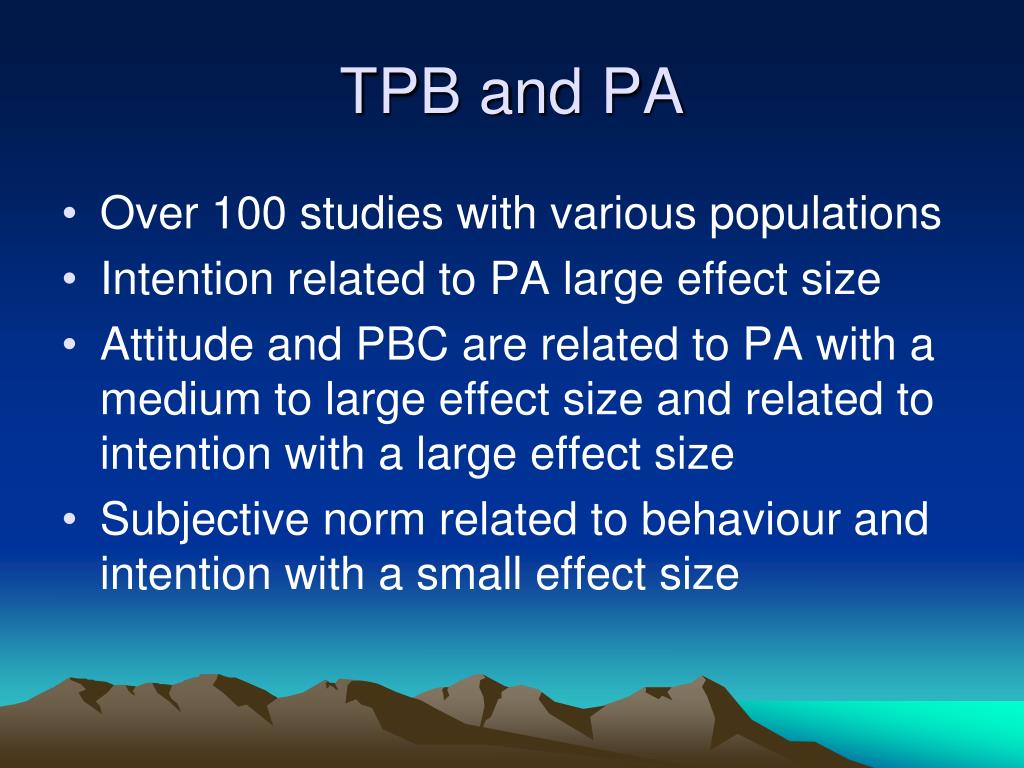 TPB and PA

• Over 100 studies with various populations
• Intention related to PA large effect size
• Attitude and PBC are related to PA with a medium to large effect size and related to intention with a large effect size
• Subjective norm related to behaviour and intention with a small effect size